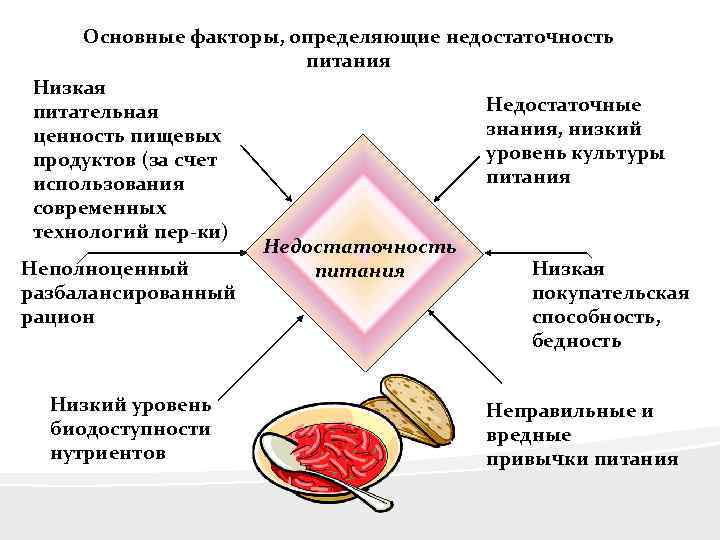 Основные факторы, определяющие недостаточность питания

Низкая питательная ценность пищевых продуктов (за счет использования современных технологий пер-ки)

Недостаточные знания, низкий уровень культуры питания

Недостаточность питания

Неполноценный разбалансированный рацион

Низкая покупательская способность, бедность

Низкий уровень биодоступности нутриентов

Неправильные и вредные привычки питания